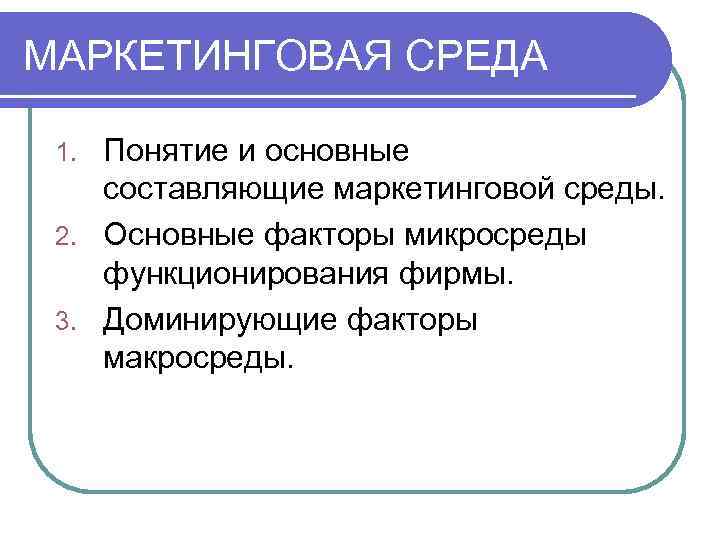 МАРКЕТИНГОВАЯ СРЕДА

1. Понятие и основные составляющие маркетинговой среды.
2. Основные факторы микросреды функционирования фирмы.
3. Доминирующие факторы макросреды.